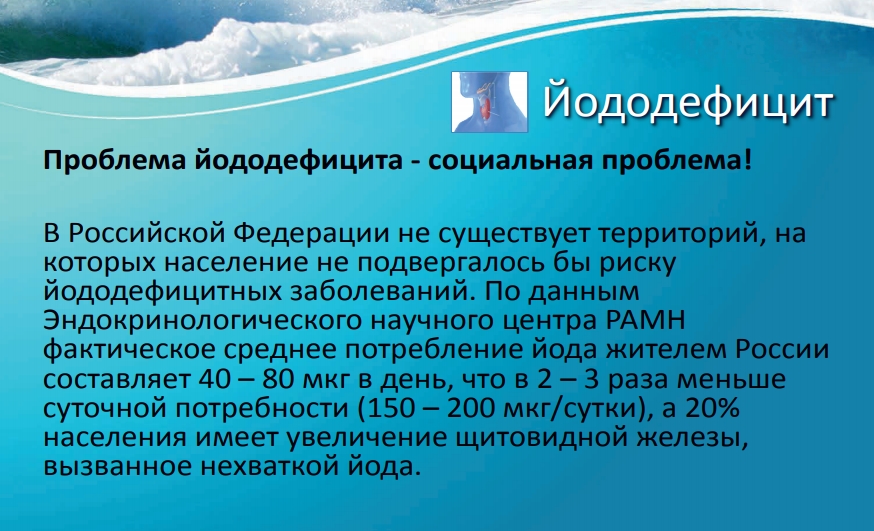 Йододефицит

Проблема йододефицита - социальная проблема!

В Российской Федерации не существует территорий, на которых население не подвергалось бы риску йододефицитных заболеваний. По данным Эндокринологического научного центра РАМН фактическое среднее потребление йода жителем России составляет 40 – 80 мкг в день, что в 2 – 3 раза меньше суточной потребности (150 – 200 мкг/сутки), а 20% населения имеет увеличение щитовидной железы, вызванное нехваткой йода.